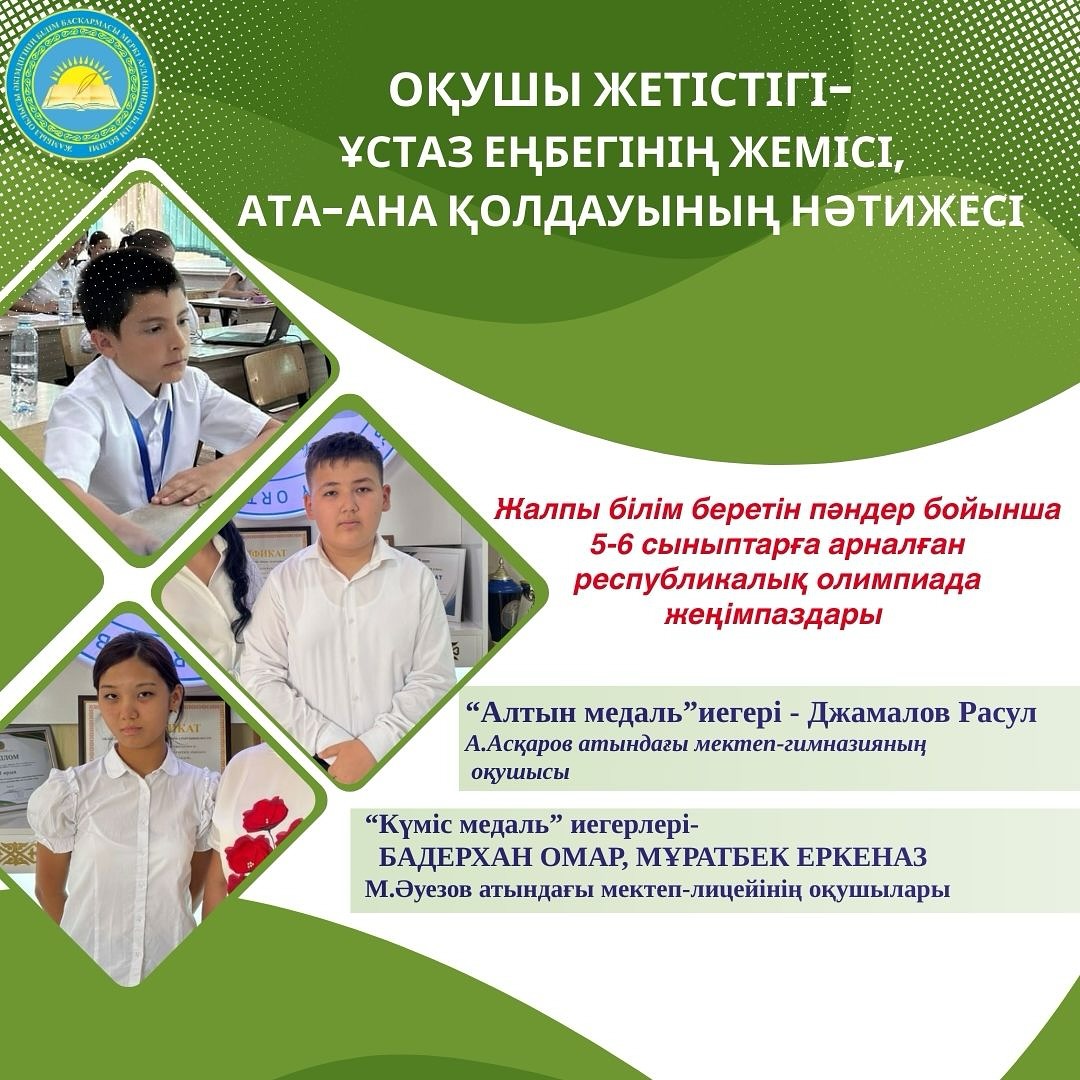 ОҚУШЫ ЖЕТІСТІГІ– ҰСТАЗ ЕҢБЕГІНІҢ ЖЕМІСІ, АТА–АНА ҚОЛДАУЫНЫҢ НӘТИЖЕСІ

Жалпы білім беретін пәндер бойынша 5-6 сыныптарға арналған республикалық олимпиада жеңімпаздары

“Алтын медаль”иегері - Джамалов Расул
А.Асқаров атындағы мектеп-гимназияның оқушысы

“Күміс медаль” иегерлері-
БАДЕРХАН ОМАР, МҰРАТБЕК ЕРКЕНАЗ
М.Әуезов атындағы мектеп-лицейінің оқушылары